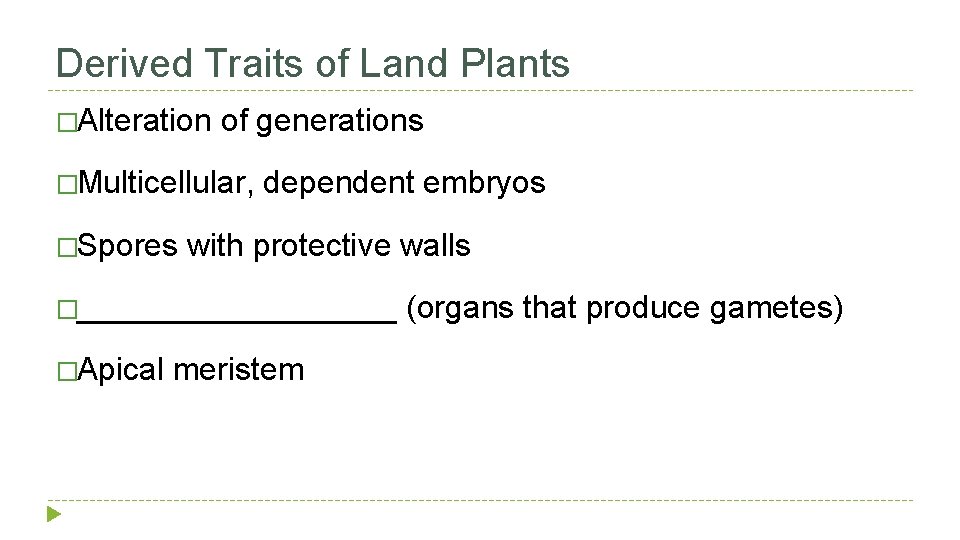 Derived Traits of Land Plants

□Alteration of generations

□Multicellular, dependent embryos

□Spores with protective walls

□__________________ (organs that produce gametes)

□Apical meristem